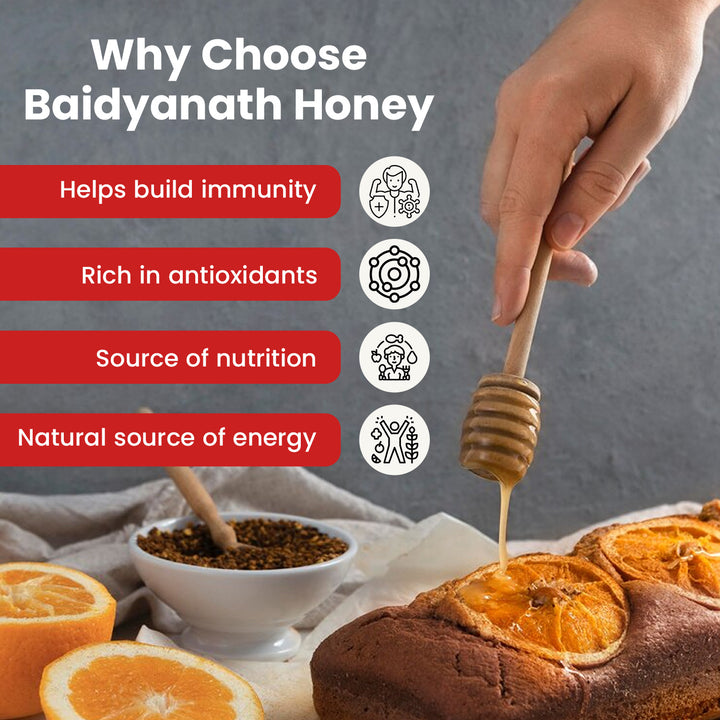 Why Choose Baidyanath Honey

Helps build immunity

Rich in antioxidants

Source of nutrition

Natural source of energy